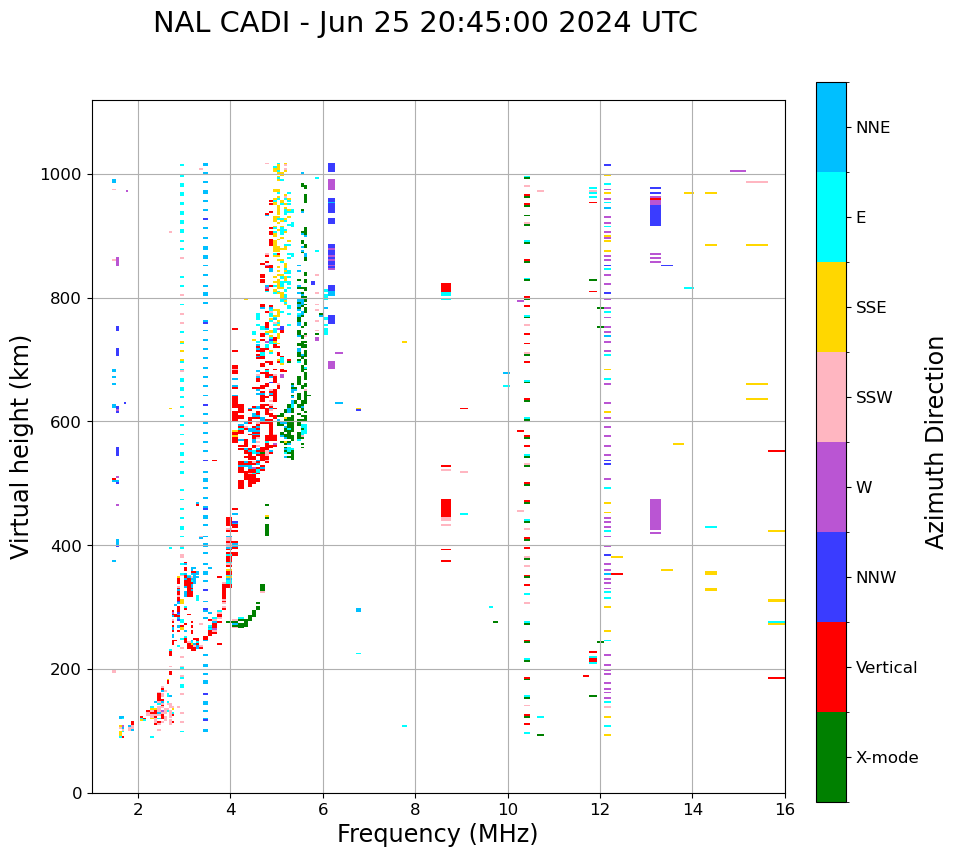 NAL CADI - Jun 25 20:45:00 2024 UTC

Virtual height (km)

1000
800
600
400
200
0

2
4
6
8
10
12
14
16

Frequency (MHz)

NNE
E
SSE
SSW
W
NNW
Vertical
X-mode

Azimuth Direction